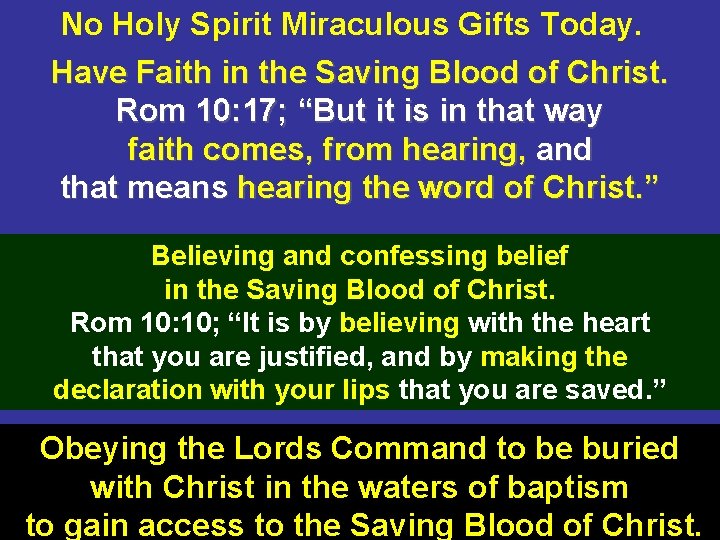 No Holy Spirit Miraculous Gifts Today.

Have Faith in the Saving Blood of Christ.
Rom 10:17; “But it is in that way faith comes, from hearing, and that means hearing the word of Christ.”

Believing and confessing belief in the Saving Blood of Christ.
Rom 10:10; “It is by believing with the heart that you are justified, and by making the declaration with your lips that you are saved.”

Obeying the Lords Command to be buried with Christ in the waters of baptism to gain access to the Saving Blood of Christ.